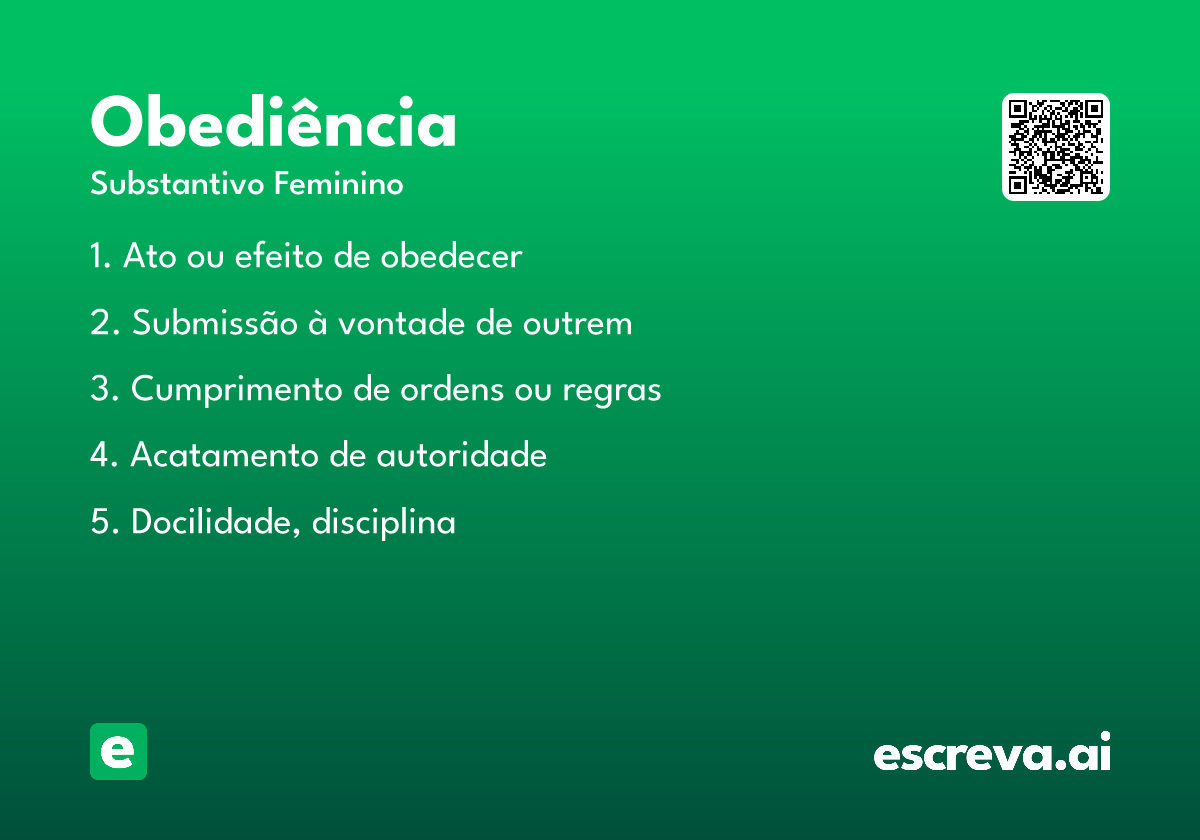 Obediência

Substantivo Feminino

1. Ato ou efeito de obedecer

2. Submissão à vontade de outrem

3. Cumprimento de ordens ou regras

4. Acatamento de autoridade

5. Docilidade, disciplina

e

escreva.ai